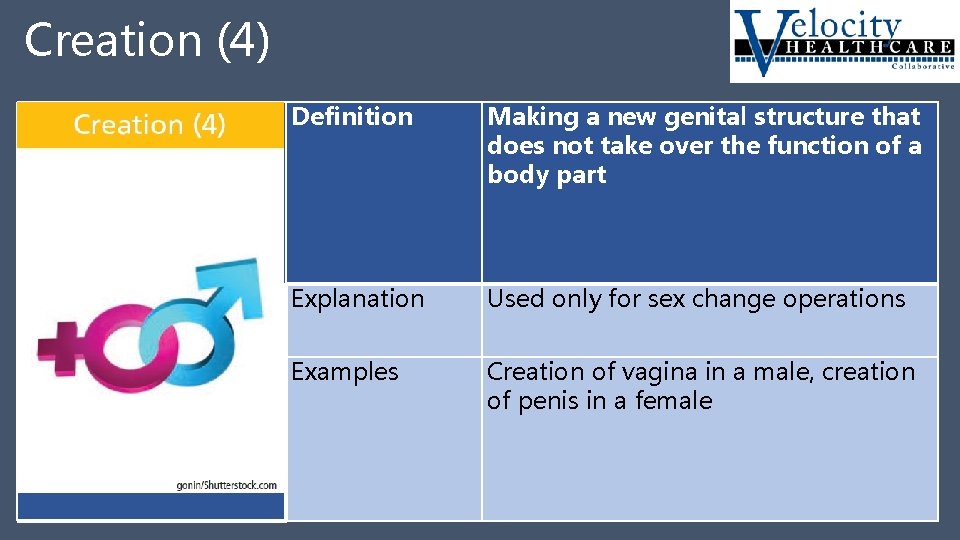 Creation (4)

Velocity HEALTHCARE Collaborative

Creation (4)

gonin/Shutterstock.com

| Definition | Making a new genital structure that does not take over the function of a body part |
|---|---|
| Explanation | Used only for sex change operations |
| Examples | Creation of vagina in a male, creation of penis in a female |